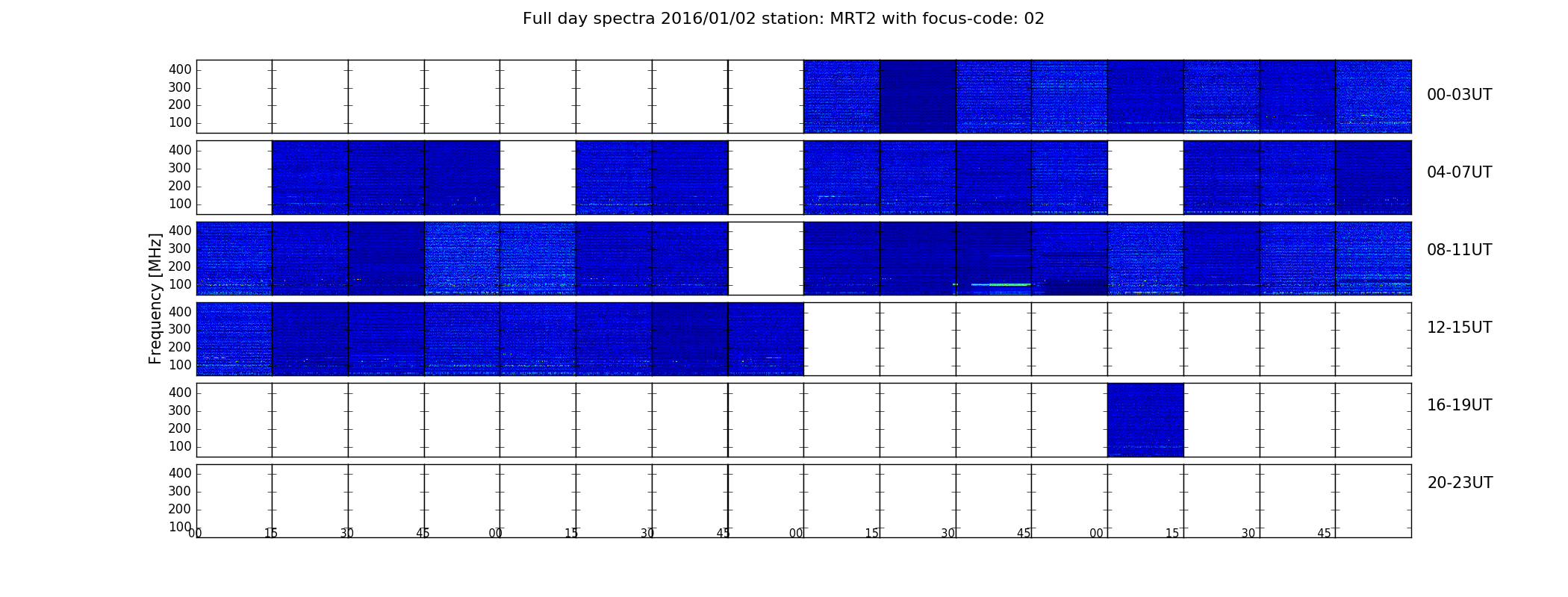 Full day spectra 2016/01/02 station: MRT2 with focus-code: 02

Frequency [MHz]

400
300
200
100
00-03UT

400
300
200
100
04-07UT

400
300
200
100
08-11UT

400
300
200
100
12-15UT

400
300
200
100
16-19UT

400
300
200
100
20-23UT

00 15 30 45 00 15 30 45 00 15 30 45 00 15 30 45